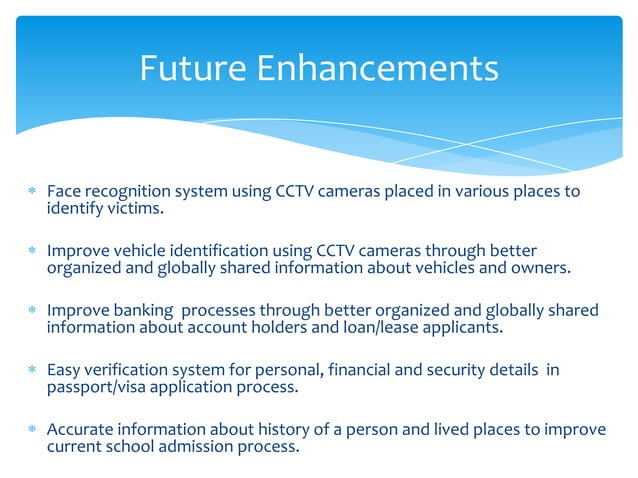 Future Enhancements

* Face recognition system using CCTV cameras placed in various places to identify victims.

* Improve vehicle identification using CCTV cameras through better organized and globally shared information about vehicles and owners.

* Improve banking processes through better organized and globally shared information about account holders and loan/lease applicants.

* Easy verification system for personal, financial and security details in passport/visa application process.

* Accurate information about history of a person and lived places to improve current school admission process.